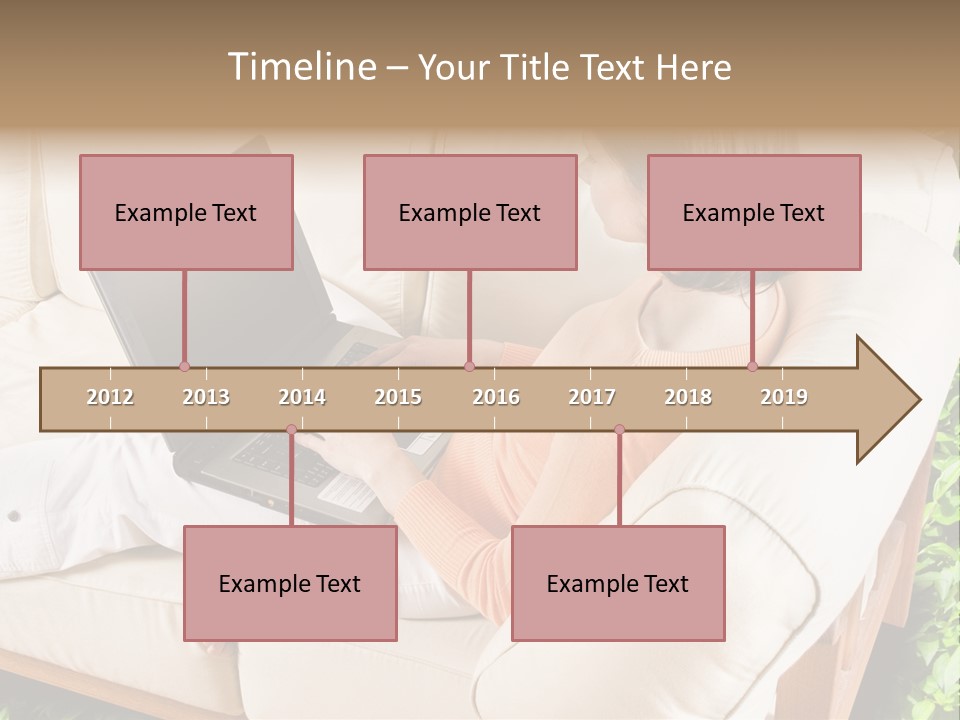 Timeline – Your Title Text Here

Example Text

Example Text

Example Text

2012 2013 2014 2015 2016 2017 2018 2019

Example Text

Example Text